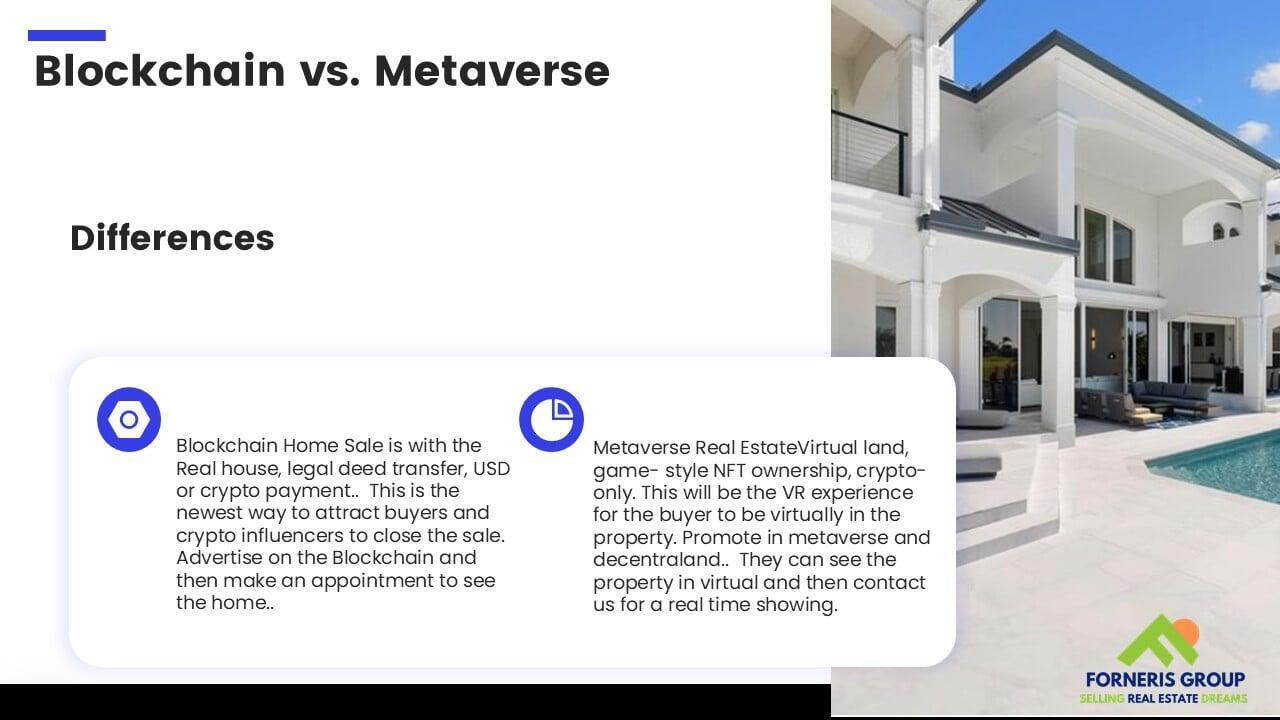 Blockchain vs. Metaverse

Differences

Blockchain Home Sale is with the Real house, legal deed transfer, USD or crypto payment.. This is the newest way to attract buyers and crypto influencers to close the sale. Advertise on the Blockchain and then make an appointment to see the home..

Metaverse Real EstateVirtual land, game- style NFT ownership, crypto-only. This will be the VR experience for the buyer to be virtually in the property. Promote in metaverse and decentraland.. They can see the property in virtual and then contact us for a real time showing.

FORNERIS GROUP
SELLING REAL ESTATE DREAMS